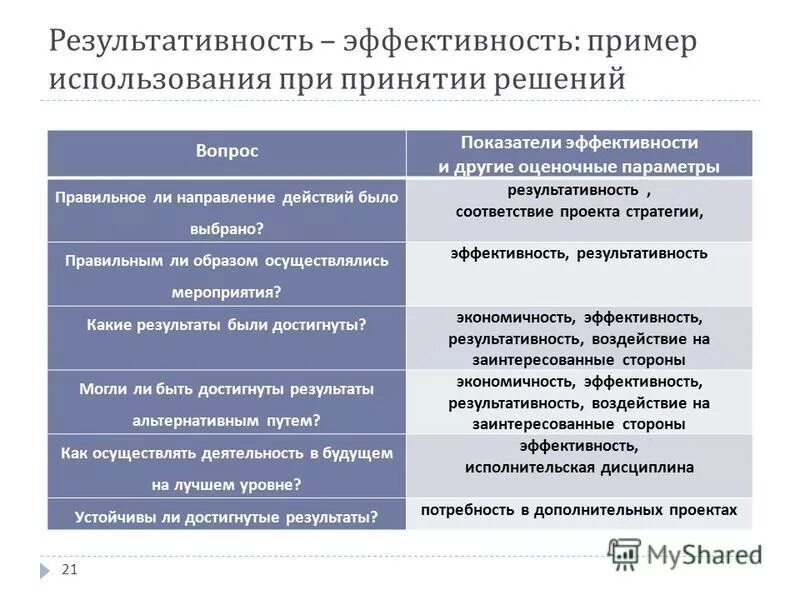 Результативность – эффективность: пример использования при принятии решений

| Вопрос | Показатели эффективности и другие оценочные параметры |
|---|---|
| Правильное ли направление действий было выбрано? | результативность , соответствие проекта стратегии, |
| Правильным ли образом осуществлялись мероприятия? | эффективность, результативность |
| Какие результаты были достигнуты? | экономичность, эффективность, результативность, воздействие на заинтересованные стороны |
| Могли ли быть достигнуты результаты альтернативным путем? | экономичность, эффективность, результативность, воздействие на заинтересованные стороны |
| Как осуществлять деятельность в будущем на лучшем уровне? | эффективность, исполнительская дисциплина |
| Устойчивы ли достигнутые результаты? | потребность в дополнительных проектах |

21

MyShared